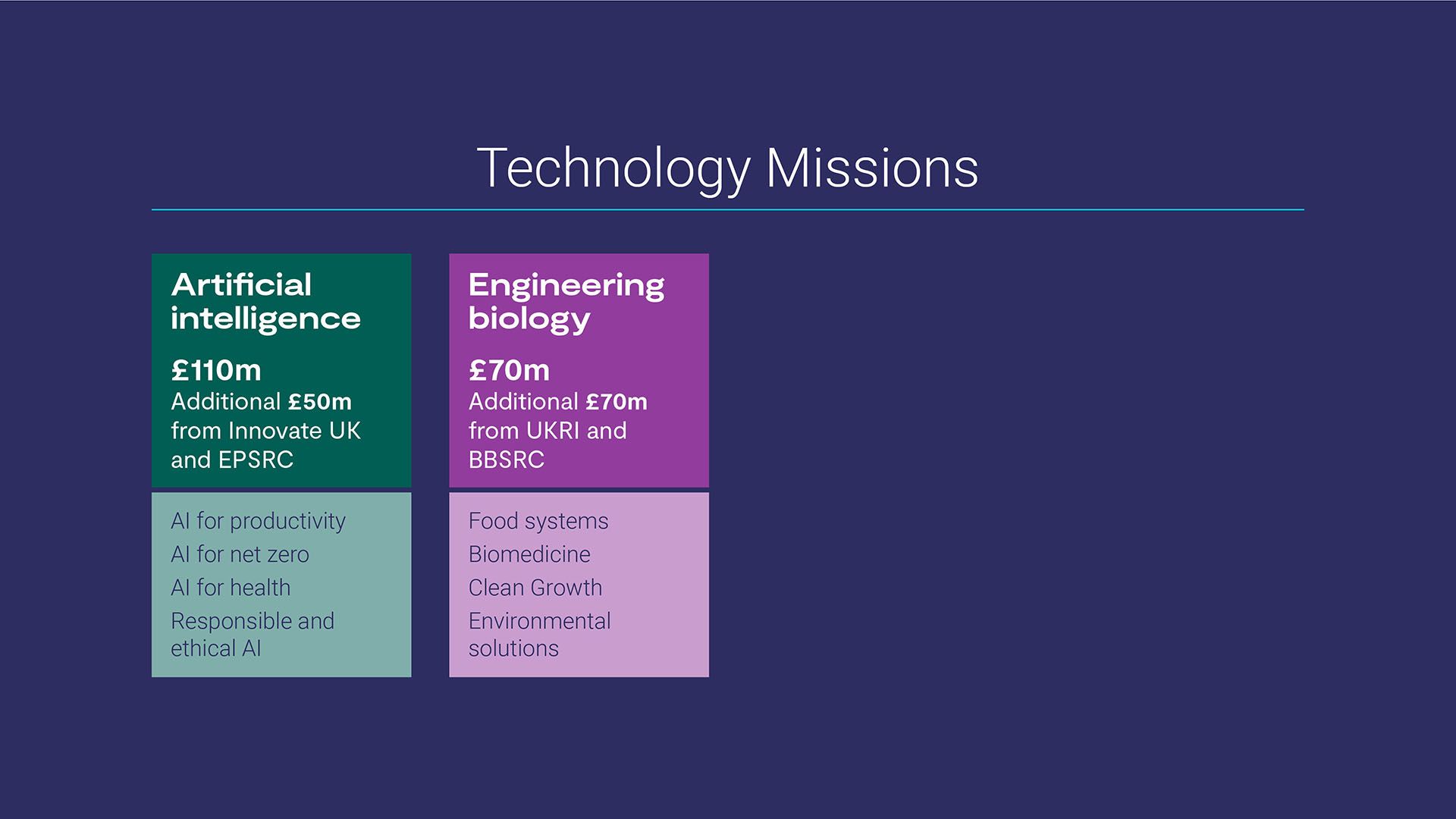 Technology Missions

Artificial intelligence

£110m
Additional £50m from Innovate UK and EPSRC

AI for productivity
AI for net zero
AI for health
Responsible and ethical AI

Engineering biology

£70m
Additional £70m from UKRI and BBSRC

Food systems
Biomedicine
Clean Growth
Environmental solutions